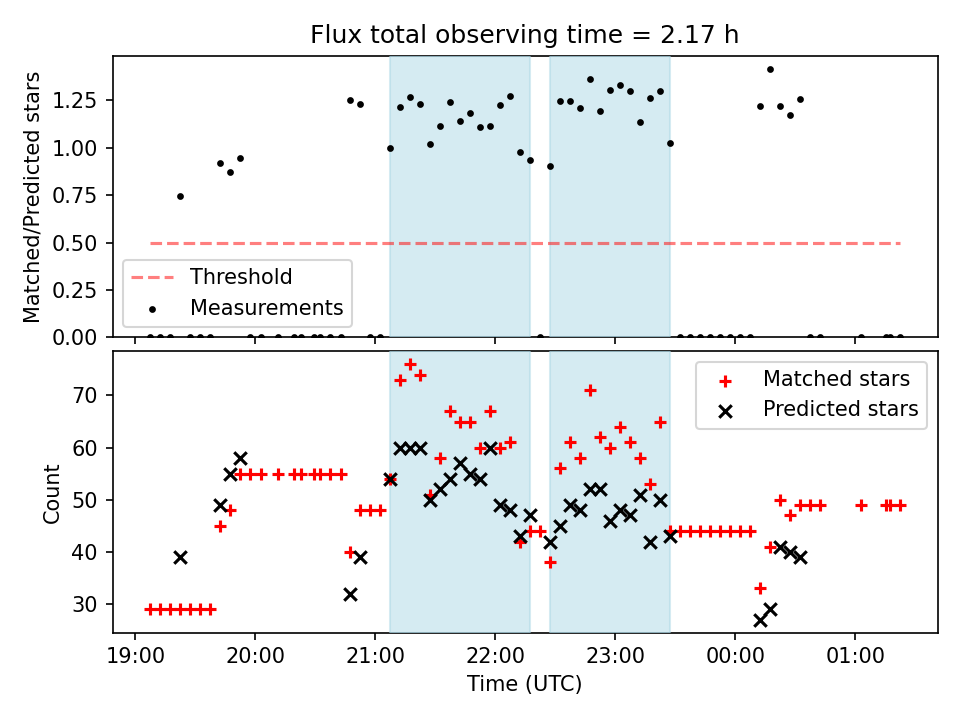 Flux total observing time = 2.17 h

Matched/Predicted stars

1.25
1.00
0.75
0.50
0.25
0.00

Threshold
Measurements

Count

70
60
50
40
30

Matched stars
Predicted stars

19:00
20:00
21:00
22:00
23:00
00:00
01:00

Time (UTC)